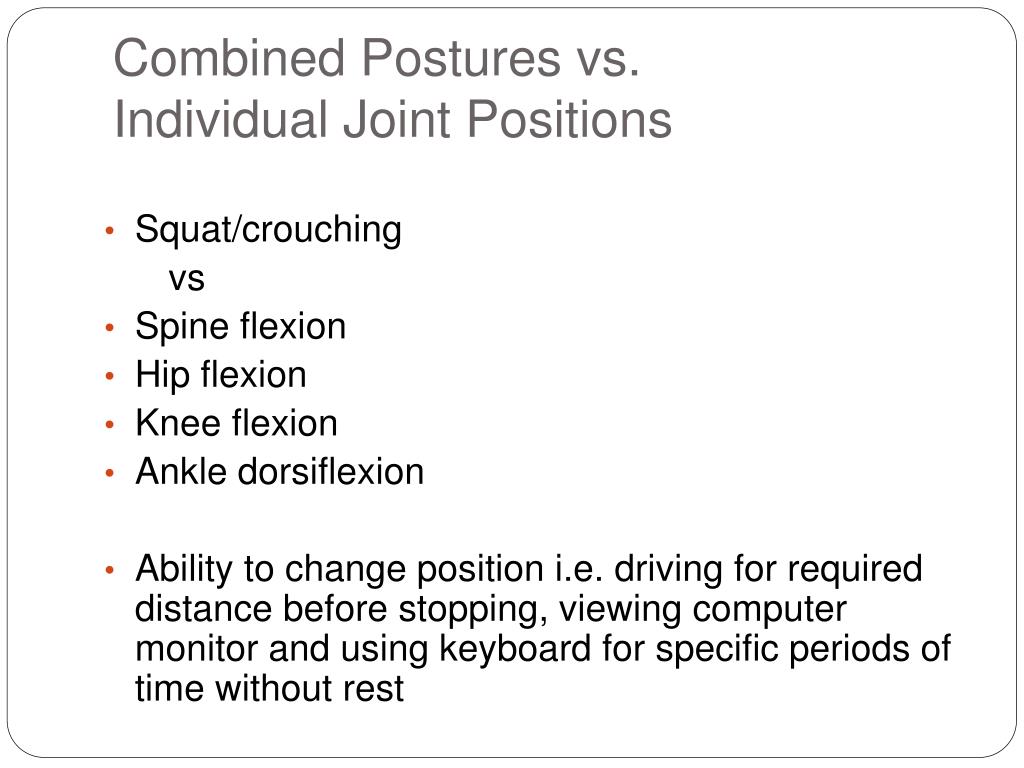 Combined Postures vs.
Individual Joint Positions

• Squat/crouching
vs
• Spine flexion
• Hip flexion
• Knee flexion
• Ankle dorsiflexion

• Ability to change position i.e. driving for required distance before stopping, viewing computer monitor and using keyboard for specific periods of time without rest